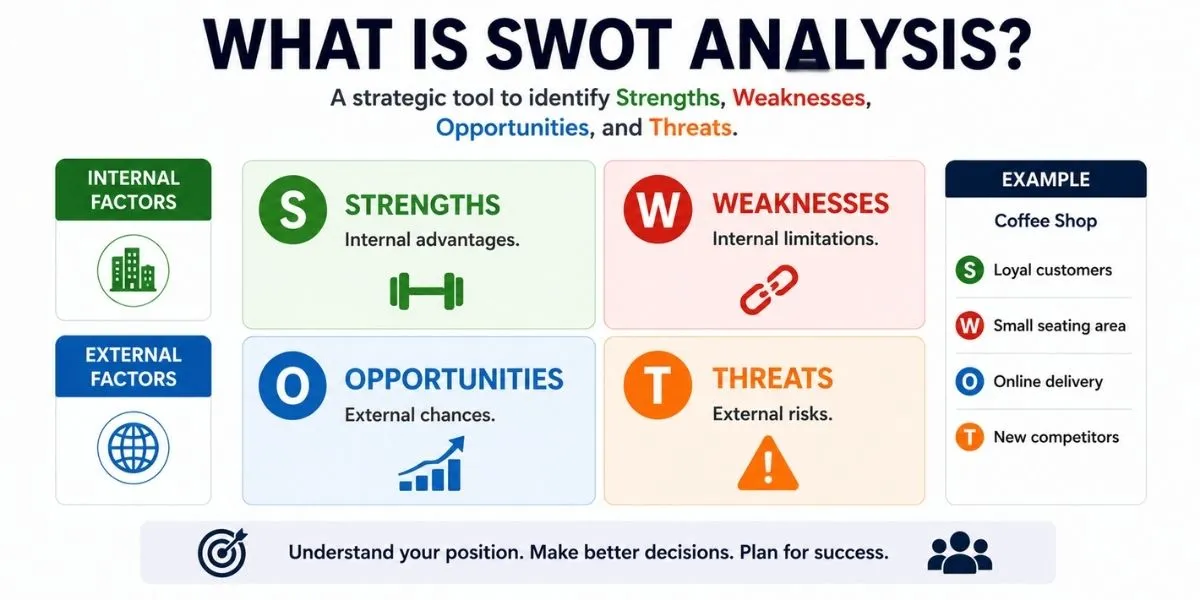 WHAT IS SWOT ANALYSIS?

A strategic tool to identify Strengths, Weaknesses, Opportunities, and Threats.

INTERNAL FACTORS

EXTERNAL FACTORS

S STRENGTHS
Internal advantages.

W WEAKNESSES
Internal limitations.

O OPPORTUNITIES
External chances.

T THREATS
External risks.

EXAMPLE
Coffee Shop
S Loyal customers
W Small seating area
O Online delivery
T New competitors

Understand your position. Make better decisions. Plan for success.